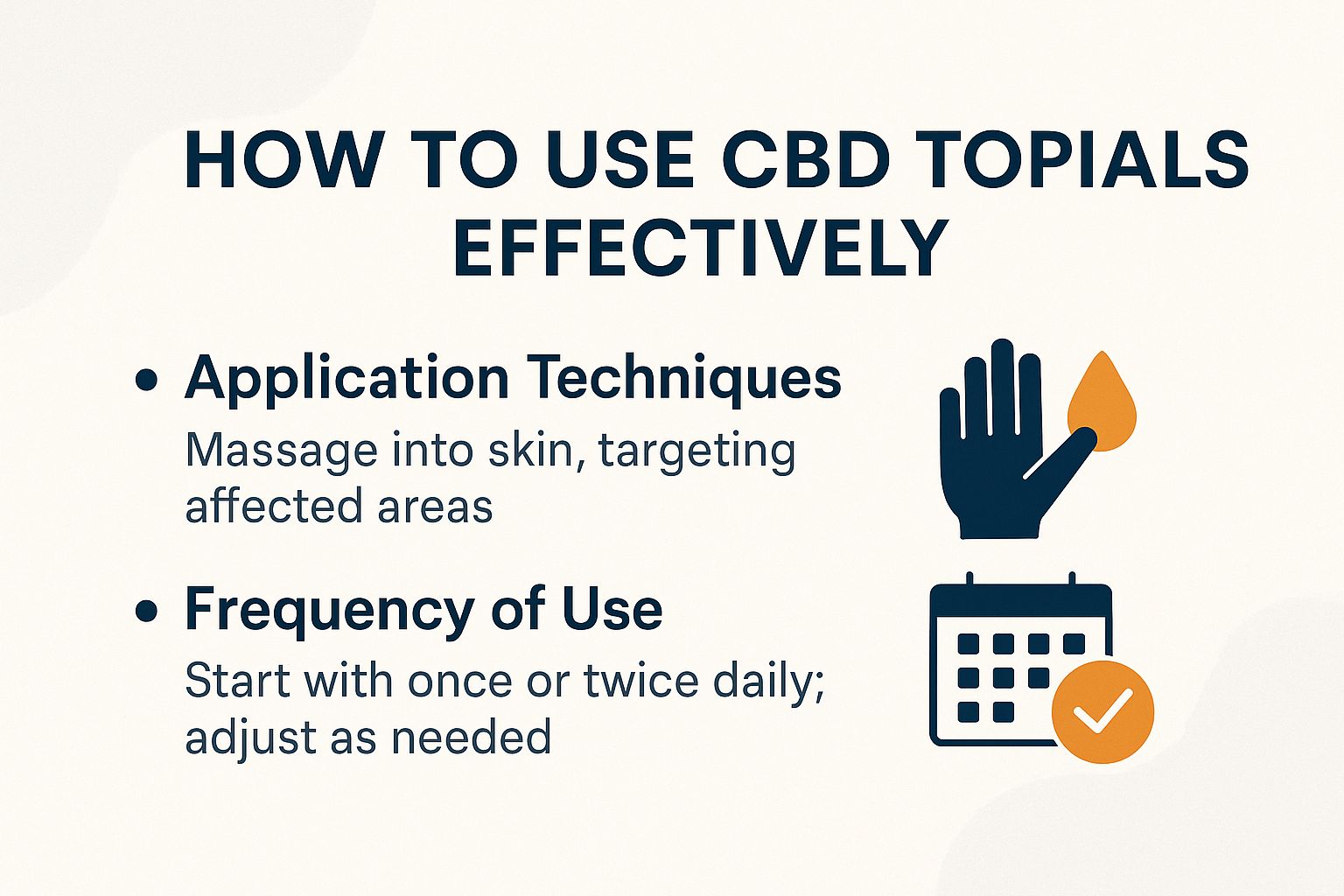 HOW TO USE CBD TOPIALS EFFECTIVELY

• Application Techniques
Massage into skin, targeting affected areas

• Frequency of Use
Start with once or twice daily; adjust as needed